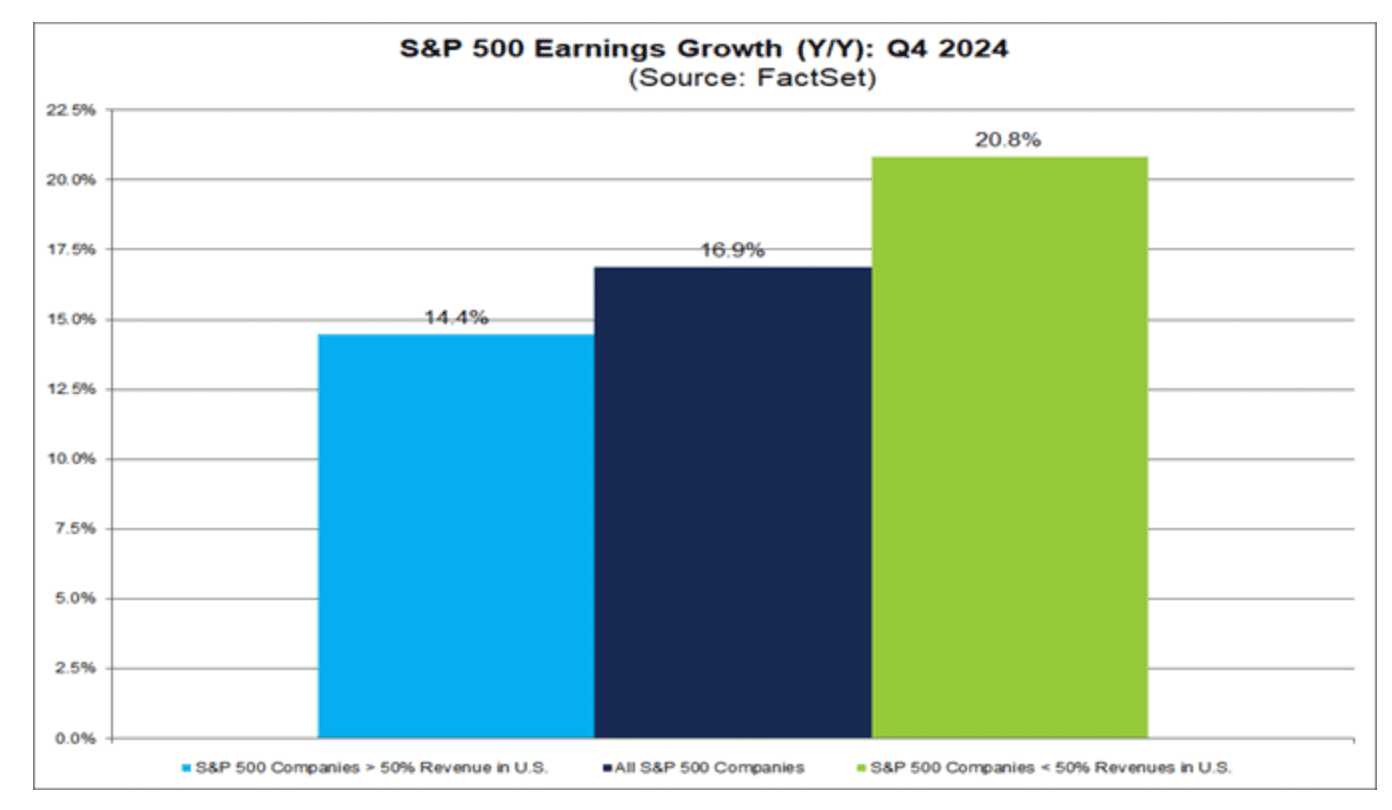 S&P 500 Earnings Growth (Y/Y): Q4 2024
(Source: FactSet)

22.5%
20.0%
17.5%
15.0%
12.5%
10.0%
7.5%
5.0%
2.5%
0.0%

14.4%
16.9%
20.8%

S&P 500 Companies > 50% Revenue in U.S.
All S&P 500 Companies
S&P 500 Companies < 50% Revenues in U.S.